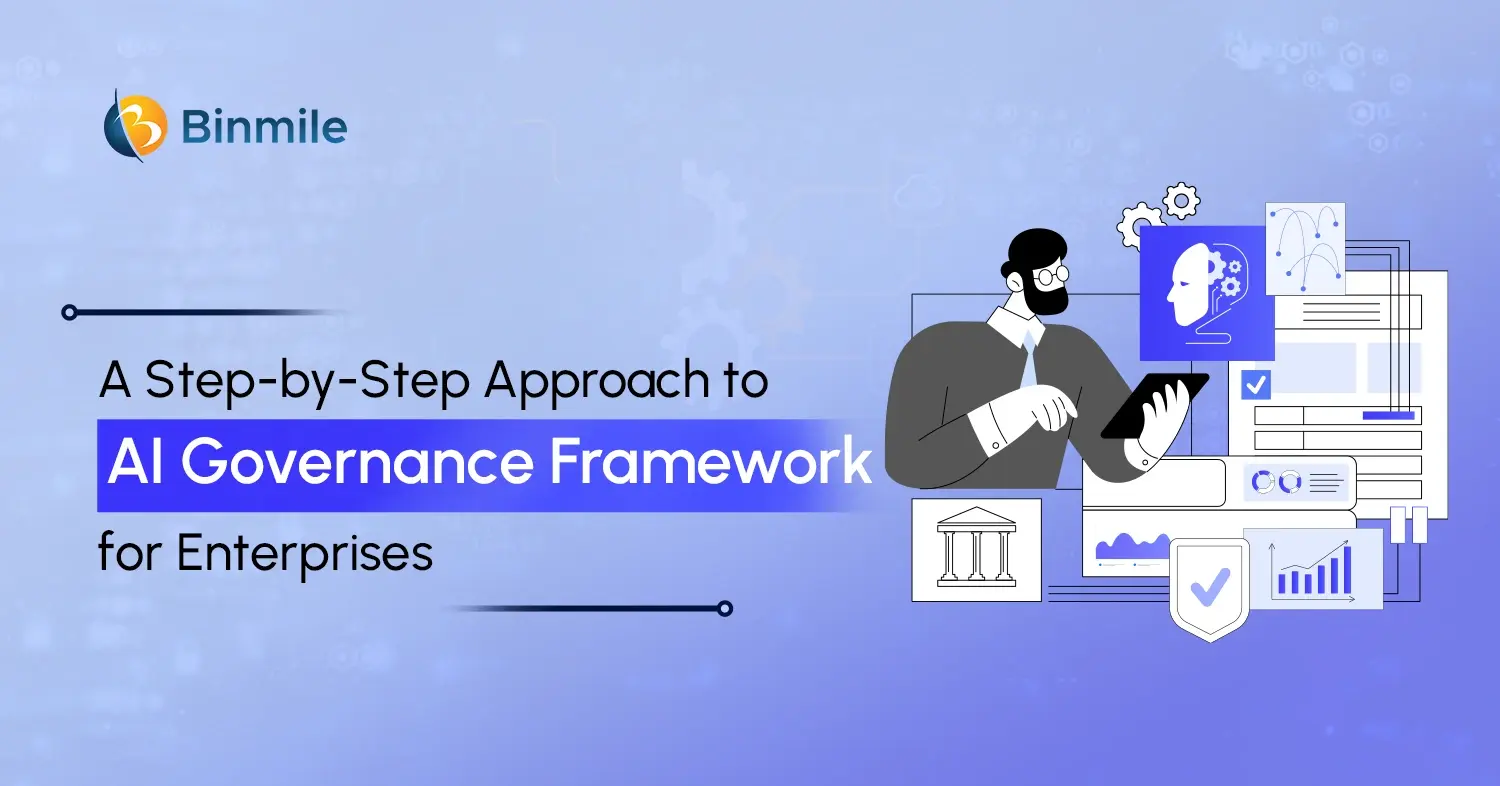 Binmile

A Step-by-Step Approach to AI Governance Framework for Enterprises